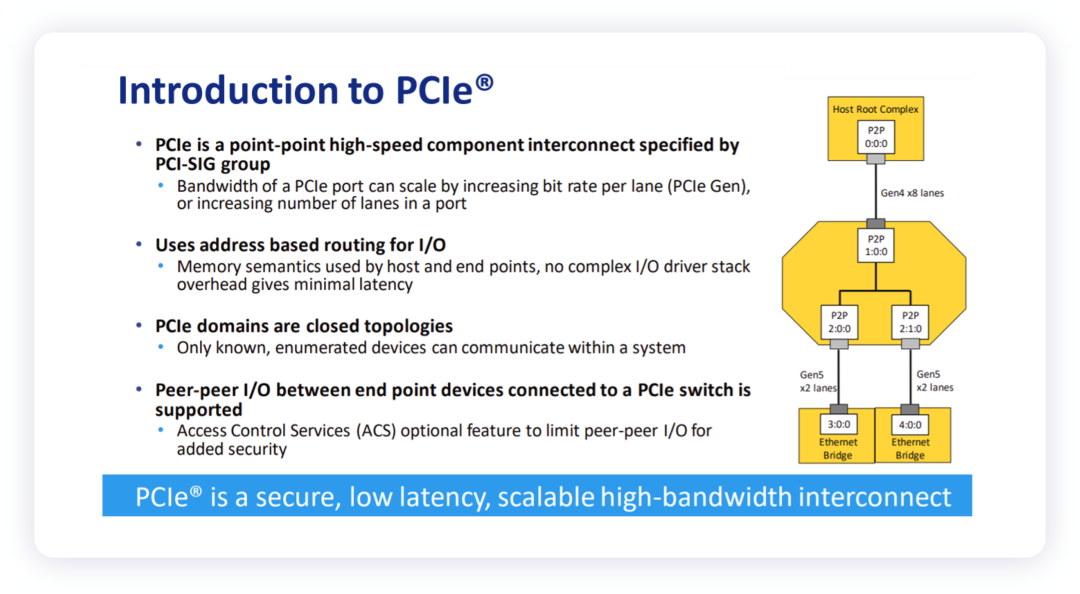 Introduction to PCIe®

• PCIe is a point-point high-speed component interconnect specified by PCI-SIG group
  • Bandwidth of a PCIe port can scale by increasing bit rate per lane (PCIe Gen), or increasing number of lanes in a port

• Uses address based routing for I/O
  • Memory semantics used by host and end points, no complex I/O driver stack overhead gives minimal latency

• PCIe domains are closed topologies
  • Only known, enumerated devices can communicate within a system

• Peer-peer I/O between end point devices connected to a PCIe switch is supported
  • Access Control Services (ACS) optional feature to limit peer-peer I/O for added security

Host Root Complex
P2P
0:0:0
Gen4 x8 lanes
P2P
1:0:0
P2P
2:0:0
P2P
2:1:0
Gen5
x2 lanes
Gen5
x2 lanes
3:0:0
Ethernet Bridge
4:0:0
Ethernet Bridge

PCIe® is a secure, low latency, scalable high-bandwidth interconnect